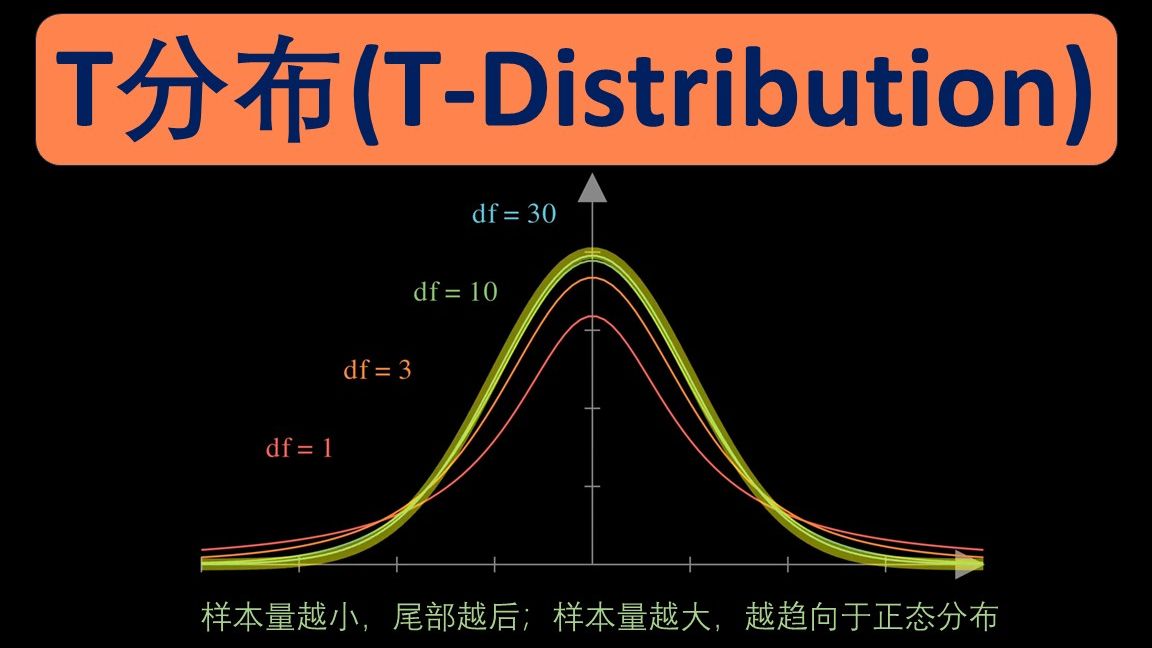 T分布(T-Distribution)

df = 30

df = 10

df = 3

df = 1

样本量越小，尾部越后；样本量越大，越趋向于正态分布